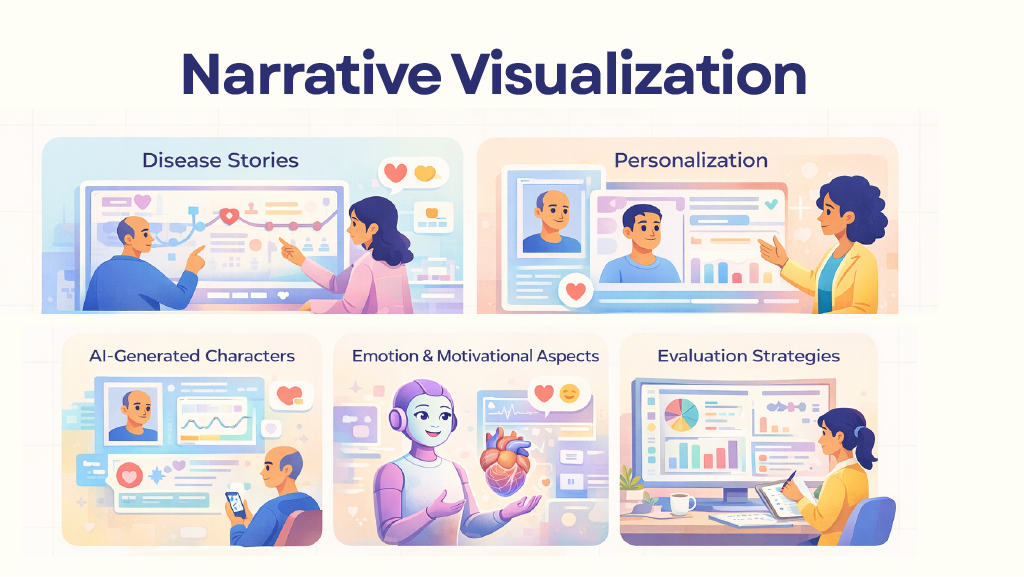 Narrative Visualization

Disease Stories

Personalization

AI-Generated Characters

Emotion & Motivational Aspects

Evaluation Strategies